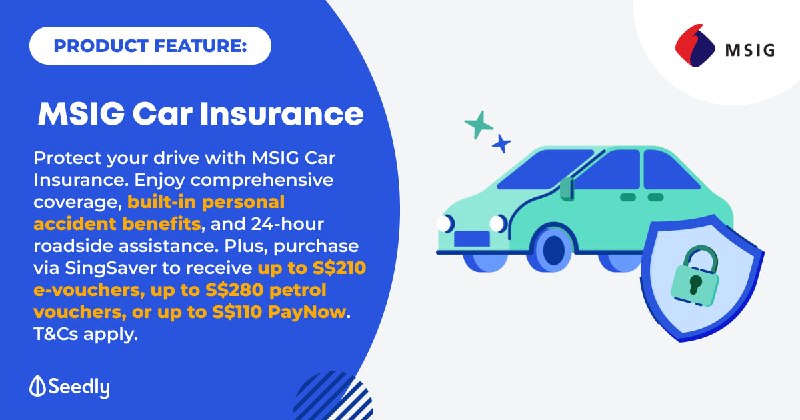 PRODUCT FEATURE:

MSIG

MSIG Car Insurance

Protect your drive with MSIG Car Insurance. Enjoy comprehensive coverage, built-in personal accident benefits, and 24-hour roadside assistance. Plus, purchase via SingSaver to receive up to S$210 e-vouchers, up to S$280 petrol vouchers, or up to S$110 PayNow. T&Cs apply.

Seedly